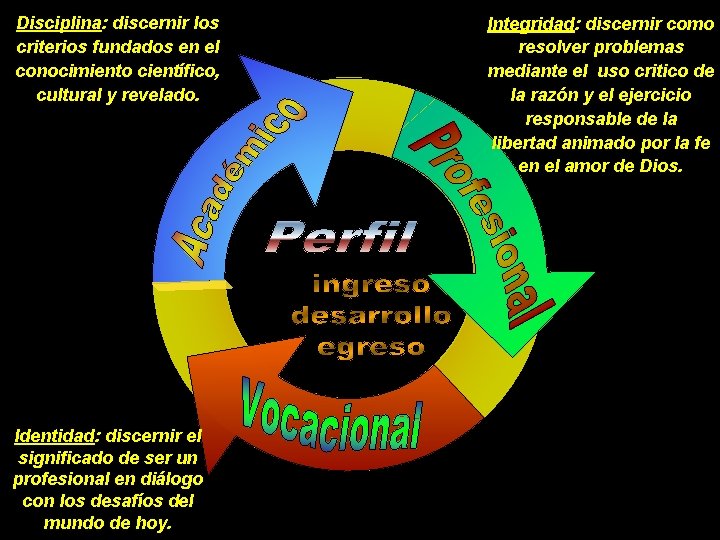 Disciplina: discernir los criterios fundados en el conocimiento científico, cultural y revelado.

Integridad: discernir como resolver problemas mediante el uso critico de la razón y el ejercicio responsable de la libertad animado por la fe en el amor de Dios.

Académico

Profesional

Perfil

ingreso
desarrollo
egreso

Vocacional

Identidad: discernir el significado de ser un profesional en diálogo con los desafíos del mundo de hoy.